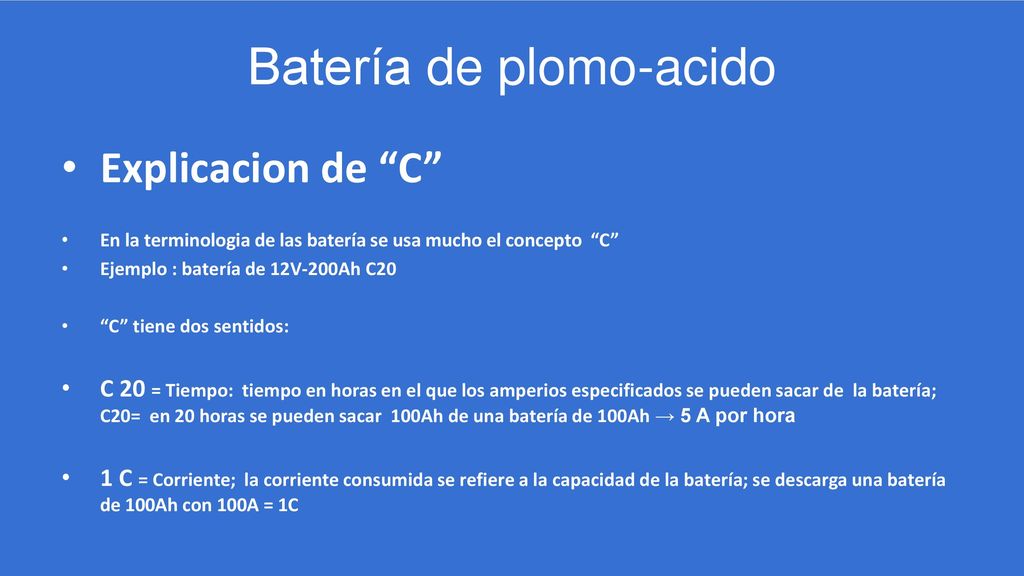 Batería de plomo-acido

• Explicacion de “C”

• En la terminologia de las batería se usa mucho el concepto “C”
• Ejemplo : batería de 12V-200Ah C20

• “C” tiene dos sentidos:

• C 20 = Tiempo: tiempo en horas en el que los amperios especificados se pueden sacar de la batería; C20= en 20 horas se pueden sacar 100Ah de una batería de 100Ah → 5 A por hora

• 1 C = Corriente; la corriente consumida se refiere a la capacidad de la batería; se descarga una batería de 100Ah con 100A = 1C